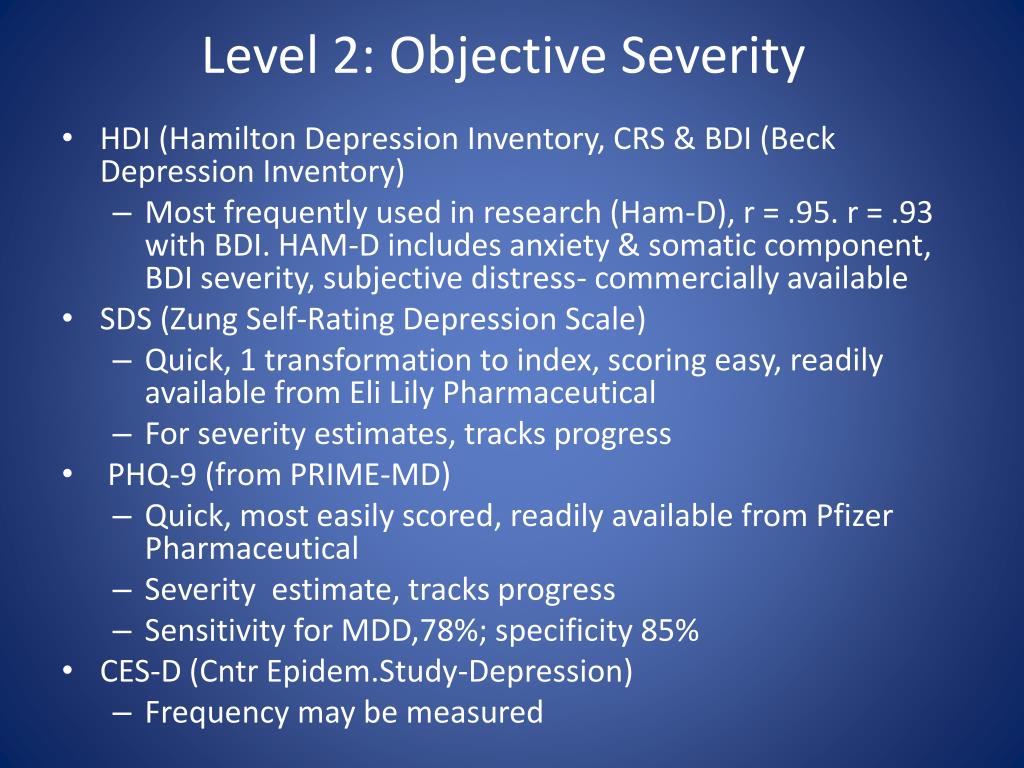 Level 2: Objective Severity

• HDI (Hamilton Depression Inventory, CRS & BDI (Beck Depression Inventory)
– Most frequently used in research (Ham-D), r = .95. r = .93 with BDI. HAM-D includes anxiety & somatic component, BDI severity, subjective distress- commercially available
• SDS (Zung Self-Rating Depression Scale)
– Quick, 1 transformation to index, scoring easy, readily available from Eli Lily Pharmaceutical
– For severity estimates, tracks progress
• PHQ-9 (from PRIME-MD)
– Quick, most easily scored, readily available from Pfizer Pharmaceutical
– Severity estimate, tracks progress
– Sensitivity for MDD,78%; specificity 85%
• CES-D (Cntr Epidem.Study-Depression)
– Frequency may be measured